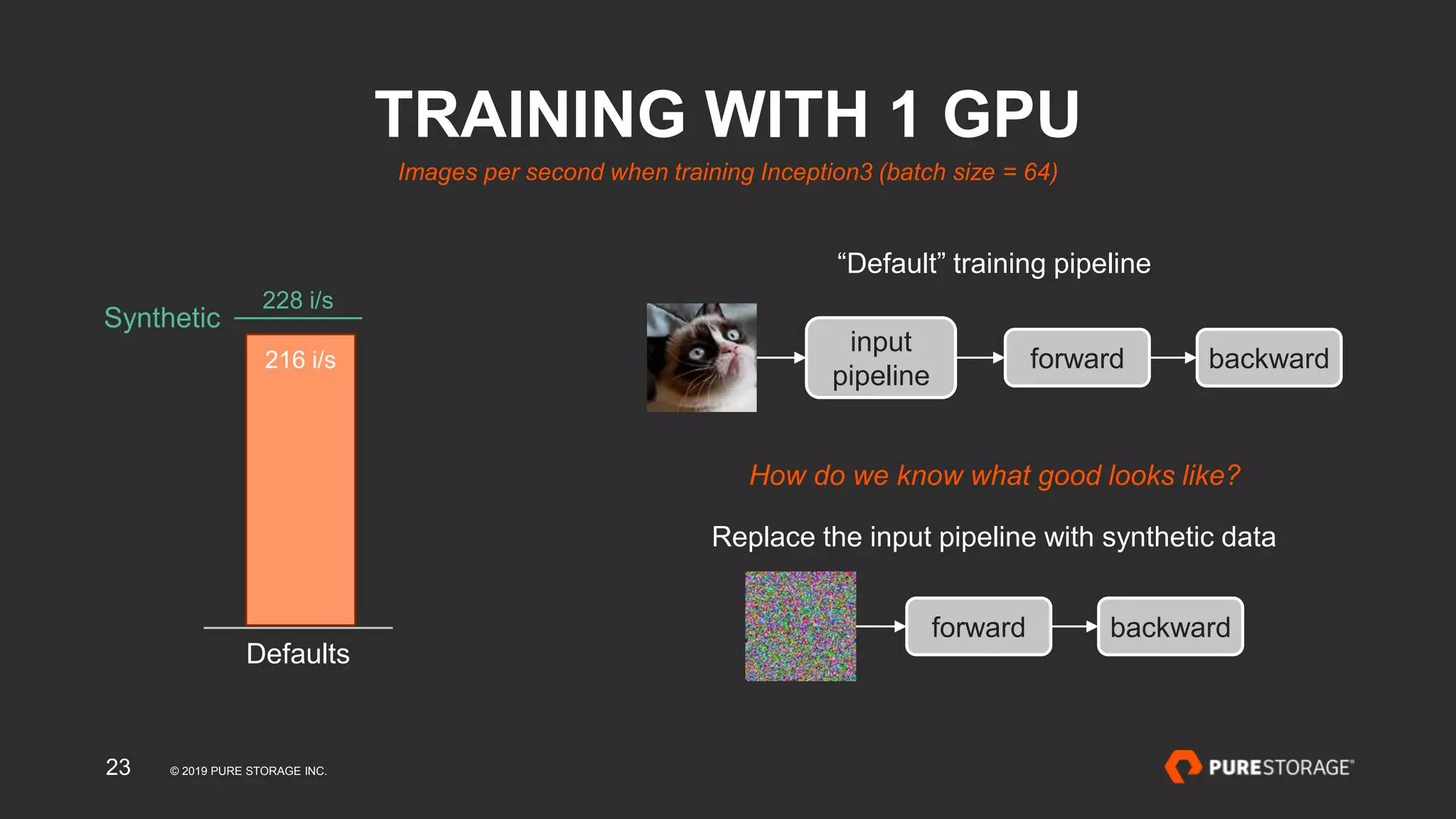 TRAINING WITH 1 GPU

Images per second when training Inception3 (batch size = 64)

Synthetic

228 i/s

216 i/s

Defaults

"Default" training pipeline

input pipeline

forward

backward

How do we know what good looks like?

Replace the input pipeline with synthetic data

forward

backward

23

© 2019 PURE STORAGE INC.

PURESTORAGE®